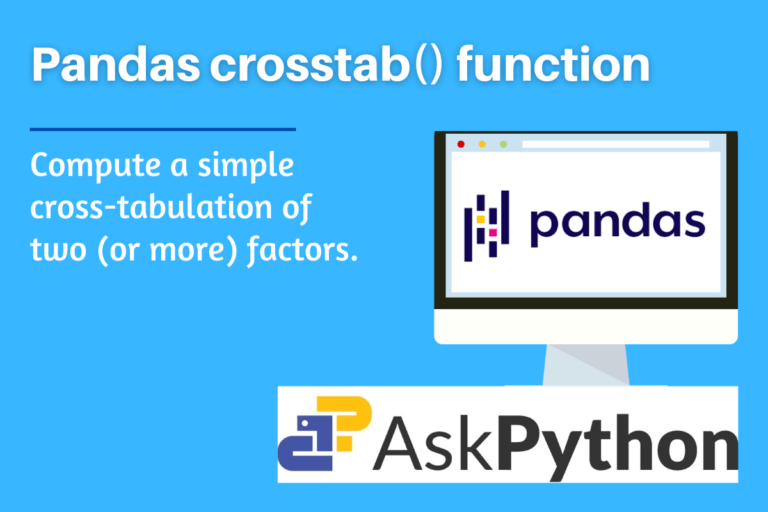 Pandas crosstab() function

Compute a simple cross-tabulation of two (or more) factors.

pandas

AskPython